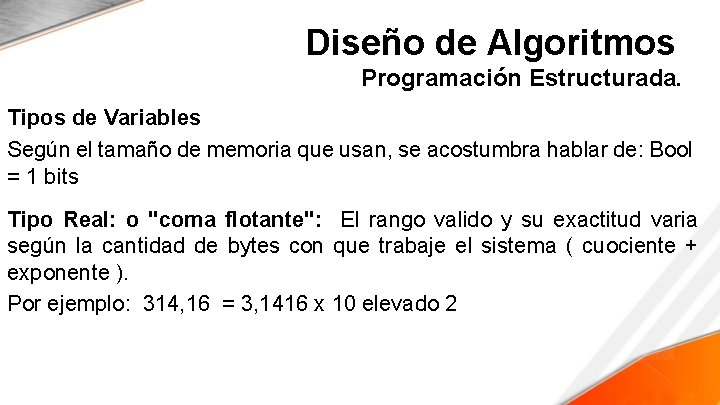 Diseño de Algoritmos
Programación Estructurada.

Tipos de Variables

Según el tamaño de memoria que usan, se acostumbra hablar de: Bool = 1 bits

Tipo Real: o "coma flotante": El rango valido y su exactitud varia según la cantidad de bytes con que trabaje el sistema ( cuociente + exponente ).

Por ejemplo: 314,16 = 3,1416 x 10 elevado 2